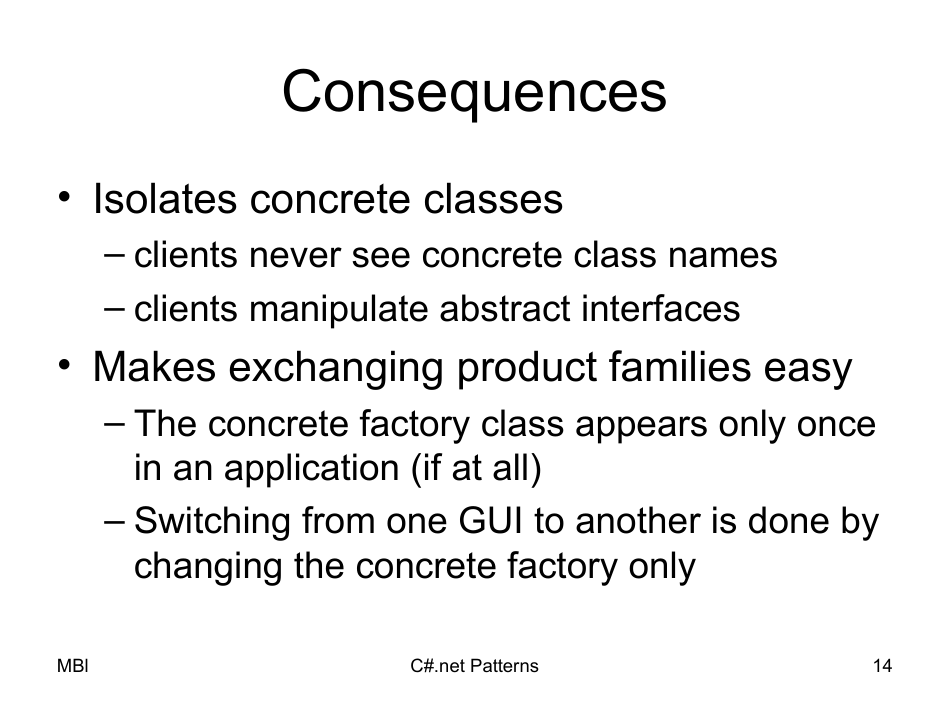 Consequences

• Isolates concrete classes
– clients never see concrete class names
– clients manipulate abstract interfaces

• Makes exchanging product families easy
– The concrete factory class appears only once in an application (if at all)
– Switching from one GUI to another is done by changing the concrete factory only

MBI

C#.net Patterns

14